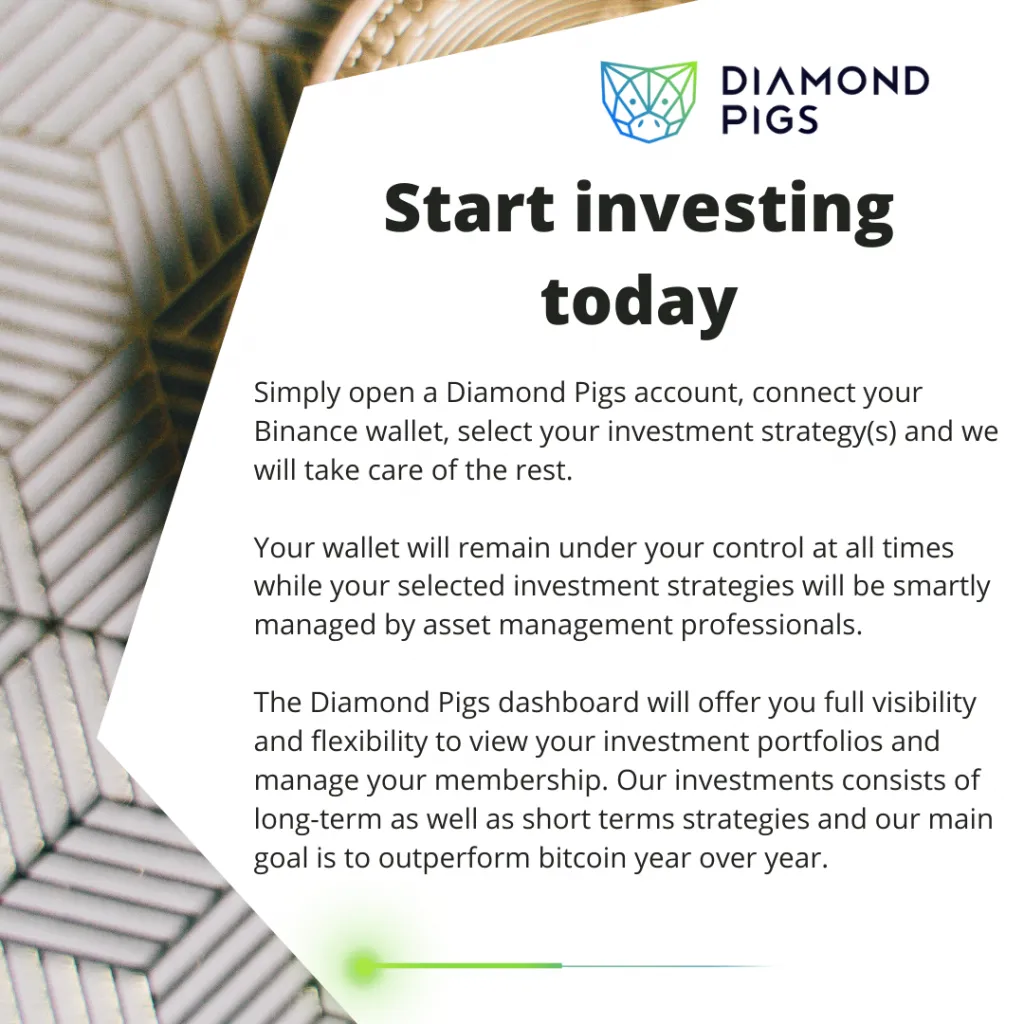 DIAMOND PIGS

Start investing today

Simply open a Diamond Pigs account, connect your Binance wallet, select your investment strategy(s) and we will take care of the rest.

Your wallet will remain under your control at all times while your selected investment strategies will be smartly managed by asset management professionals.

The Diamond Pigs dashboard will offer you full visibility and flexibility to view your investment portfolios and manage your membership. Our investments consists of long-term as well as short terms strategies and our main goal is to outperform bitcoin year over year.